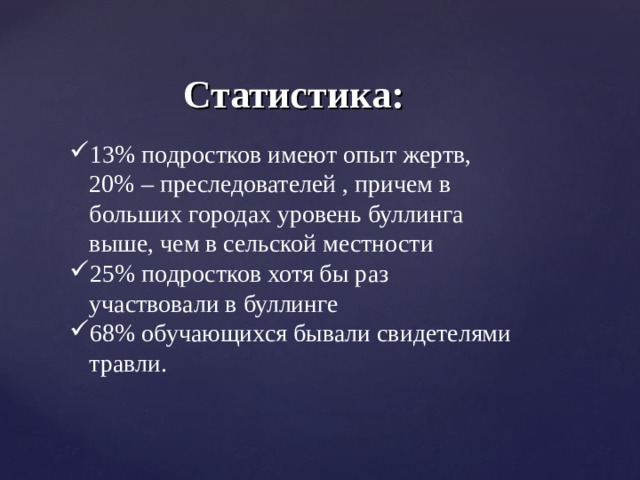 Статистика:

✓13% подростков имеют опыт жертв, 20% – преследователей , причем в больших городах уровень буллинга выше, чем в сельской местности
✓25% подростков хотя бы раз участвовали в буллинге
✓68% обучающихся бывали свидетелями травли.